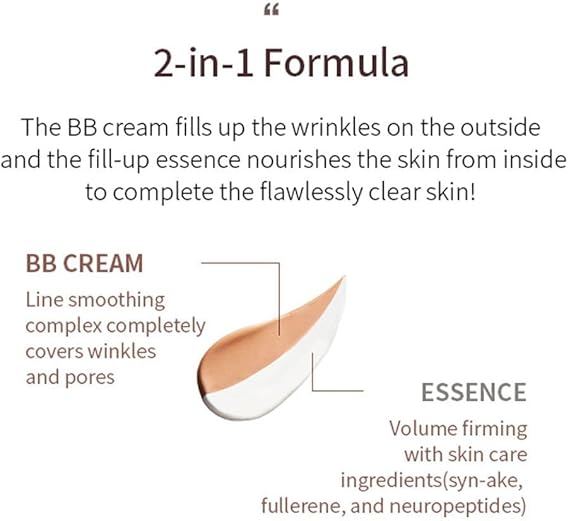 “

2-in-1 Formula

The BB cream fills up the wrinkles on the outside and the fill-up essence nourishes the skin from inside to complete the flawlessly clear skin!

BB CREAM
Line smoothing complex completely covers winkles and pores

ESSENCE
Volume firming with skin care ingredients(syn-ake, fullerene, and neuropeptides)